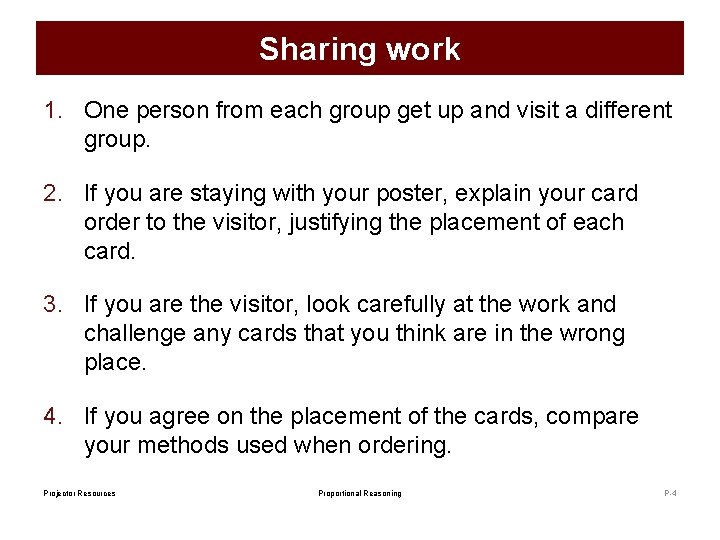 Sharing work

1. One person from each group get up and visit a different group.

2. If you are staying with your poster, explain your card order to the visitor, justifying the placement of each card.

3. If you are the visitor, look carefully at the work and challenge any cards that you think are in the wrong place.

4. If you agree on the placement of the cards, compare your methods used when ordering.

Projector Resources Proportional Reasoning P-4